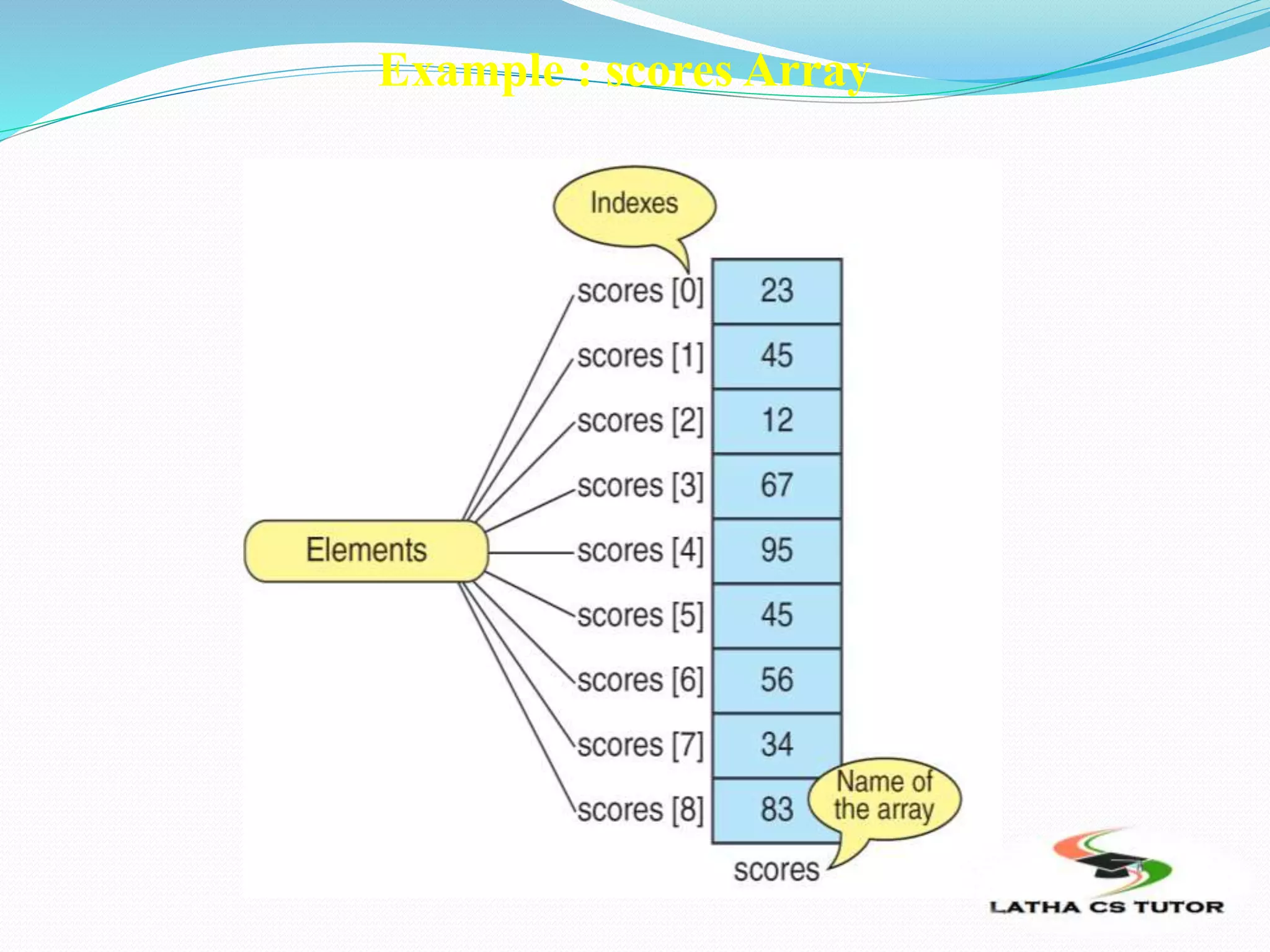 Example : scores Array

Indexes

Elements

scores [0] 23
scores [1] 45
scores [2] 12
scores [3] 67
scores [4] 95
scores [5] 45
scores [6] 56
scores [7] 34
scores [8] 83

Name of the array

scores

LATHA CS TUTOR